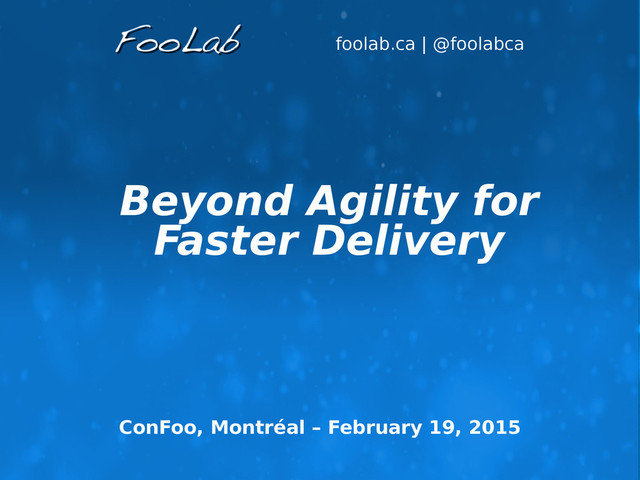 FooLab

foolab.ca | @foolabca

Beyond Agility for Faster Delivery

ConFoo, Montréal – February 19, 2015